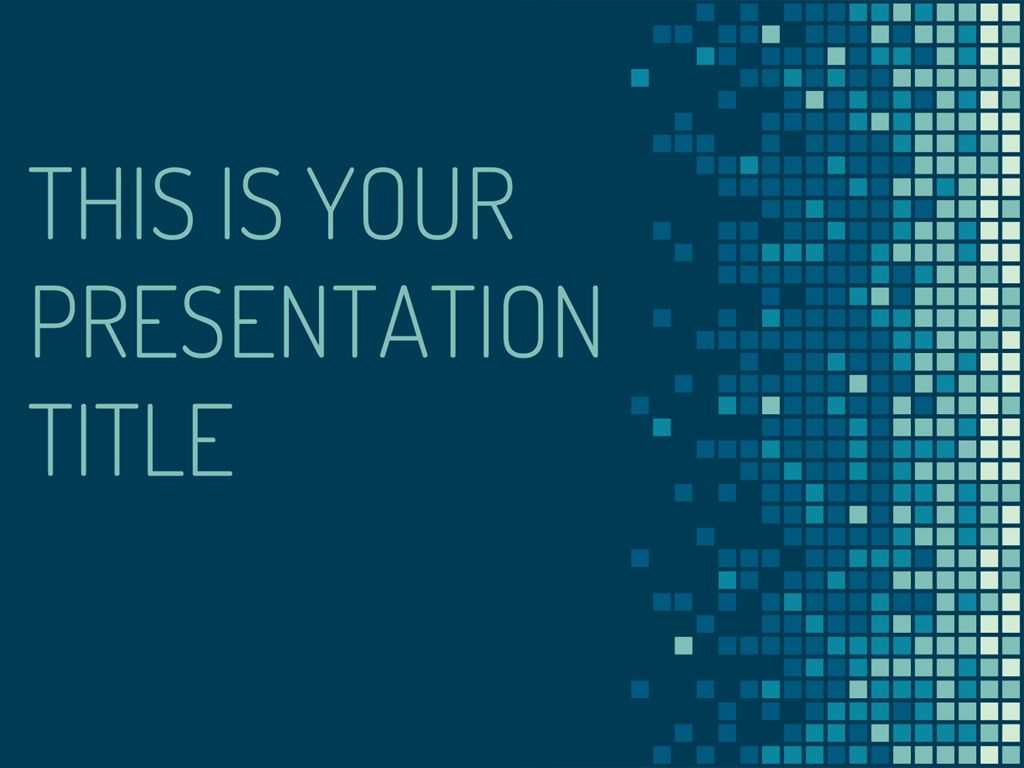 THIS IS YOUR PRESENTATION TITLE